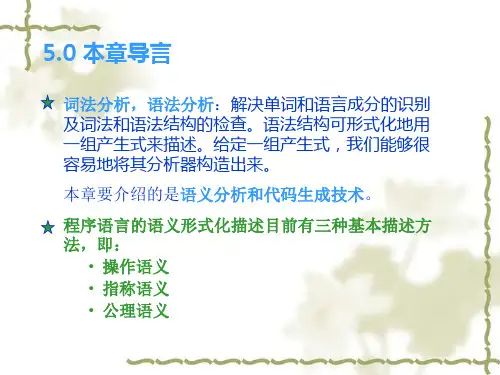 5.0 本章导言

★ 词法分析，语法分析：解决单词和语言成分的识别及词法和语法结构的检查。语法结构可形式化地用一组产生式来描述。给定一组产生式，我们能够很容易地将其分析器构造出来。

本章要介绍的是语义分析和代码生成技术。

★ 程序语言的语义形式化描述目前有三种基本描述方法，即：

· 操作语义
· 指称语义
· 公理语义